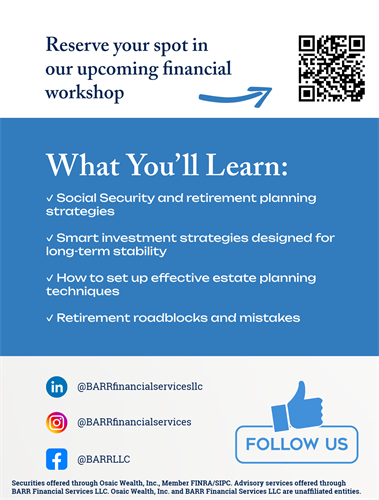 Reserve your spot in our upcoming financial workshop

What You'll Learn:

✓ Social Security and retirement planning strategies

✓ Smart investment strategies designed for long-term stability

✓ How to set up effective estate planning techniques

✓ Retirement roadblocks and mistakes

in @BARRfinancialservicesllc

@BARRfinancialservices

f @BARRLLC

FOLLOW US

Securities offered through Osaic Wealth, Inc., Member FINRA/SIPC. Advisory services offered through BARR Financial Services LLC. Osaic Wealth, Inc. and BARR Financial Services LLC are unaffiliated entities.